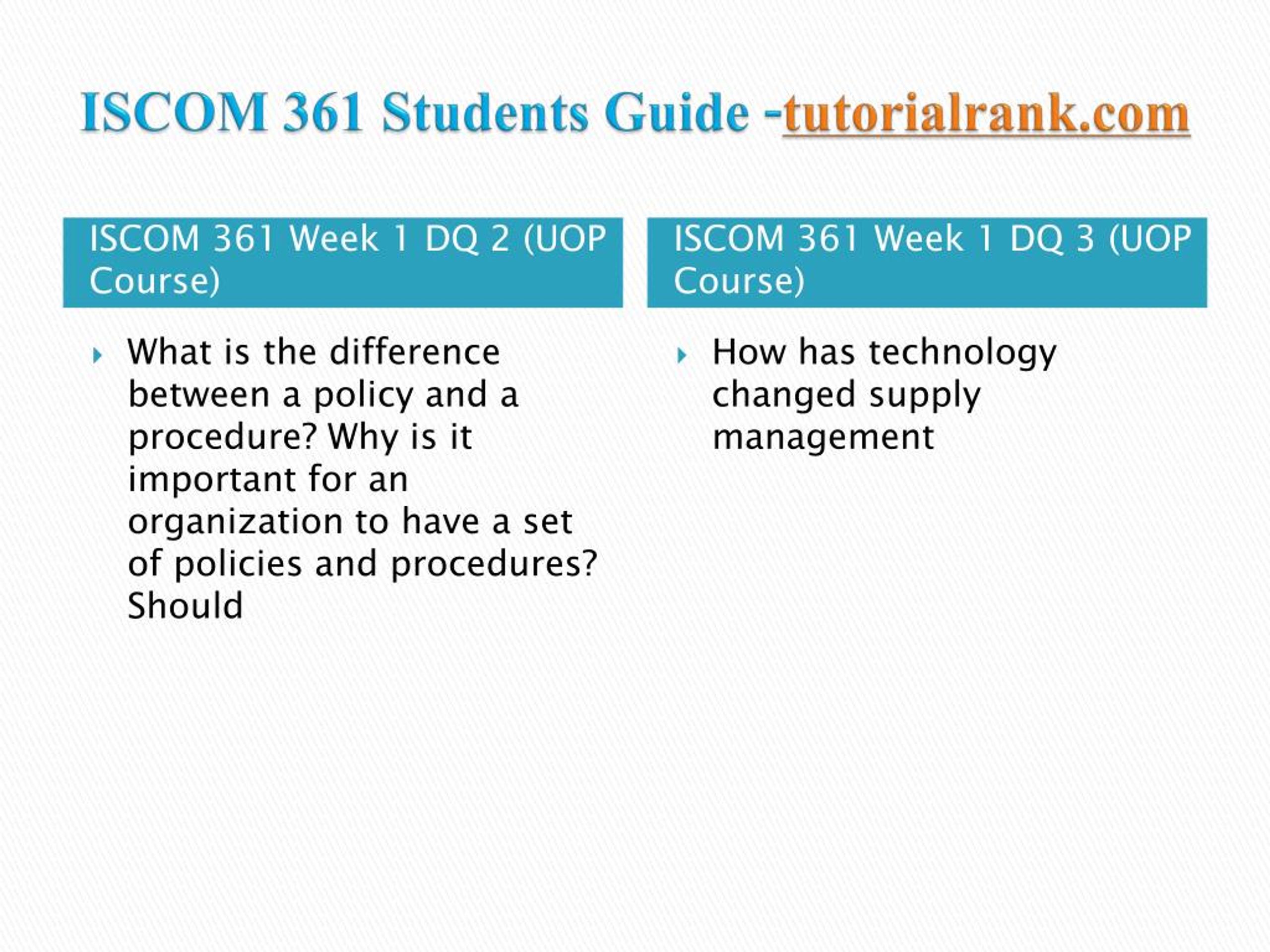 ISCOM 361 Students Guide -tutorialrank.com

ISCOM 361 Week 1 DQ 2 (UOP Course)

What is the difference between a policy and a procedure? Why is it important for an organization to have a set of policies and procedures? Should

ISCOM 361 Week 1 DQ 3 (UOP Course)

How has technology changed supply management